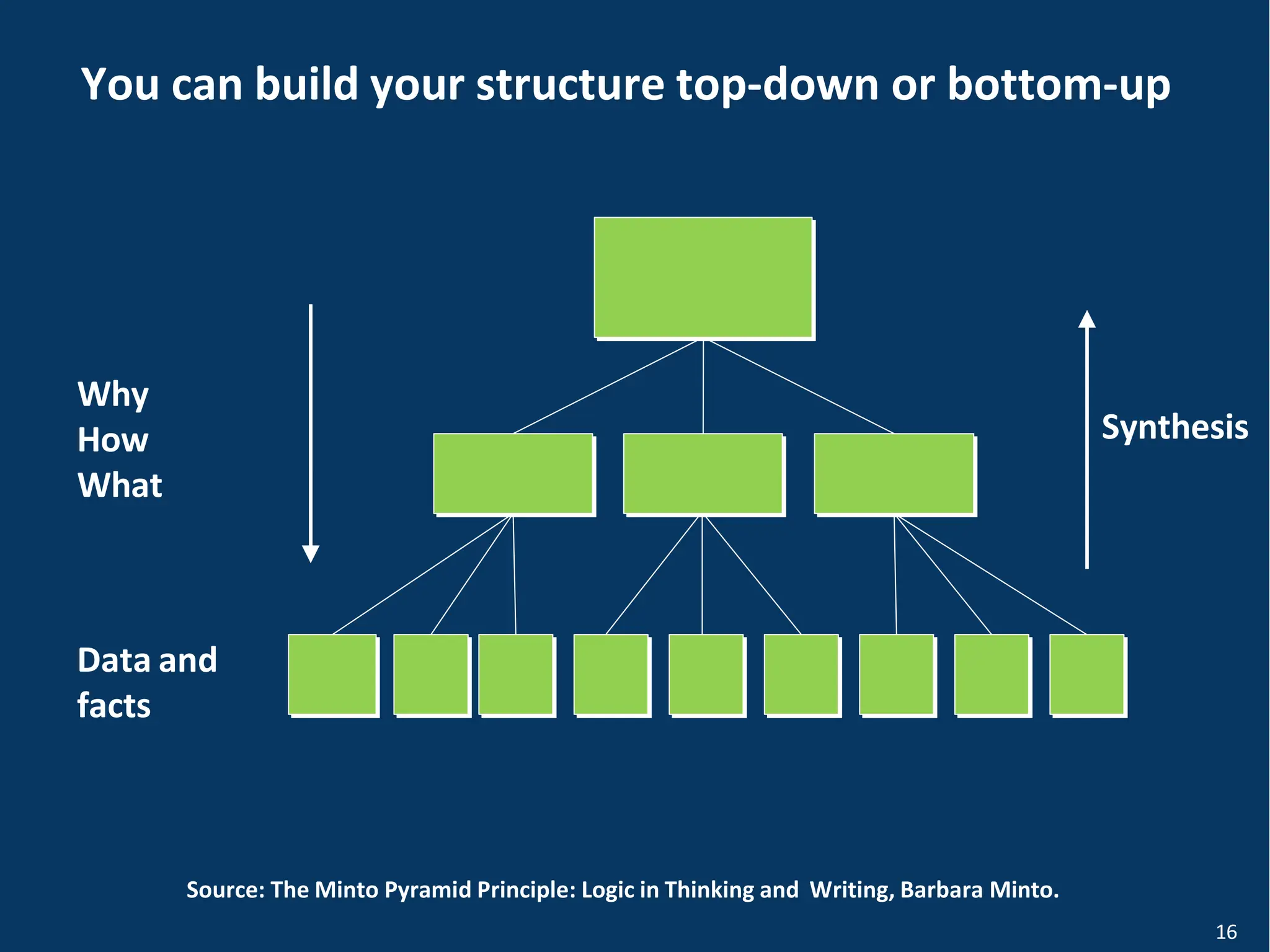 You can build your structure top-down or bottom-up

Why
How
What

Synthesis

Data and facts

Source: The Minto Pyramid Principle: Logic in Thinking and Writing, Barbara Minto.

16